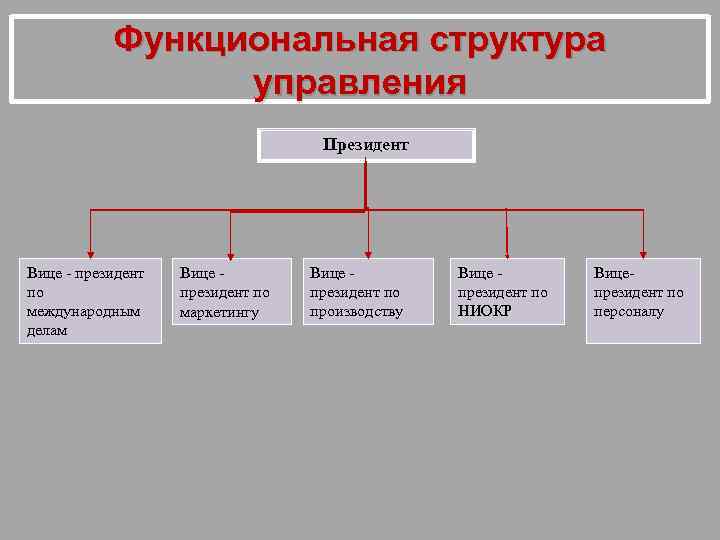 Функциональная структура управления

Президент

Вице - президент по международным делам

Вице - президент по маркетингу

Вице - президент по производству

Вице - президент по НИОКР

Вице- президент по персоналу